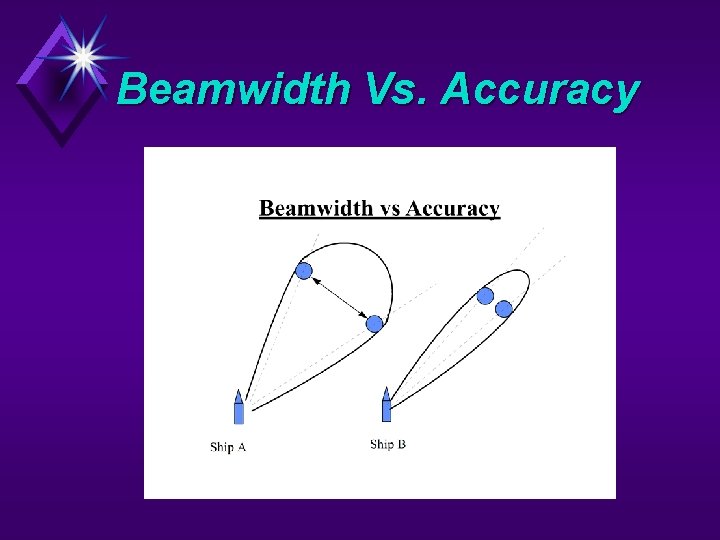 Beamwidth Vs. Accuracy

Beamwidth vs Accuracy

Ship A

Ship B